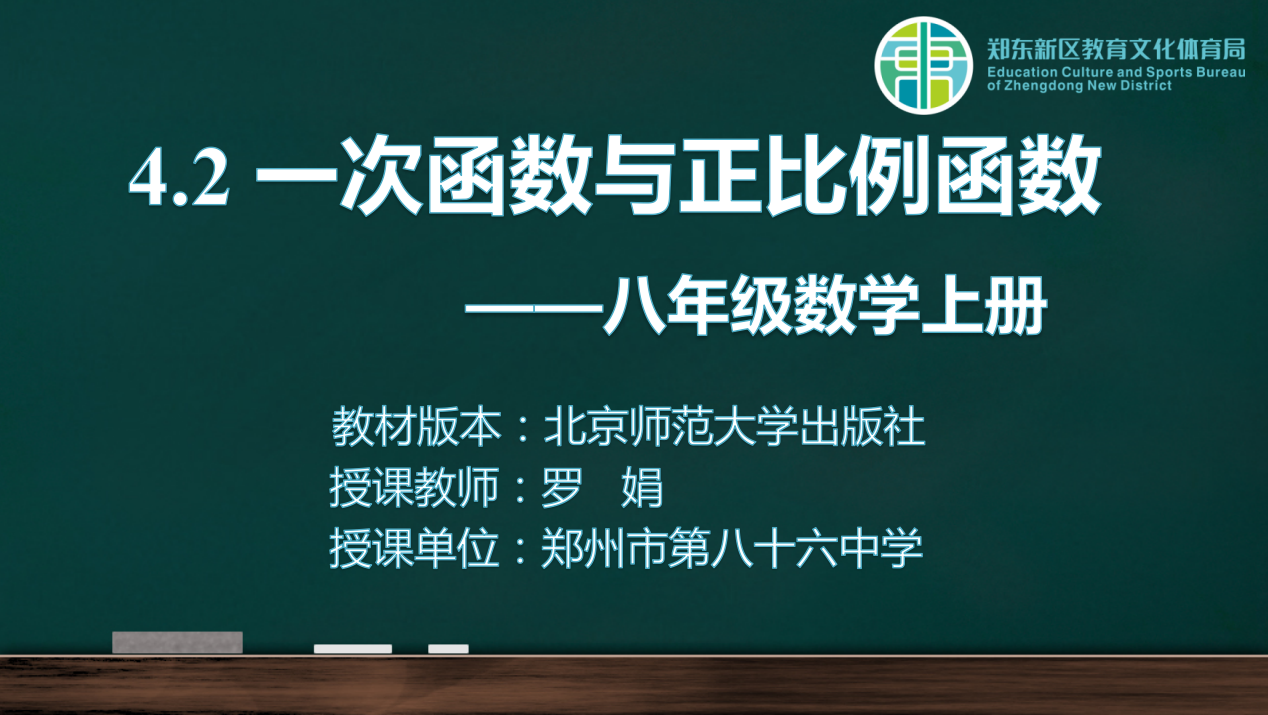 郑东新区教育文化体育局
Education Culture and Sports Bureau of Zhengdong New District

4.2 一次函数与正比例函数

——八年级数学上册

教材版本：北京师范大学出版社
授课教师：罗　娟
授课单位：郑州市第八十六中学